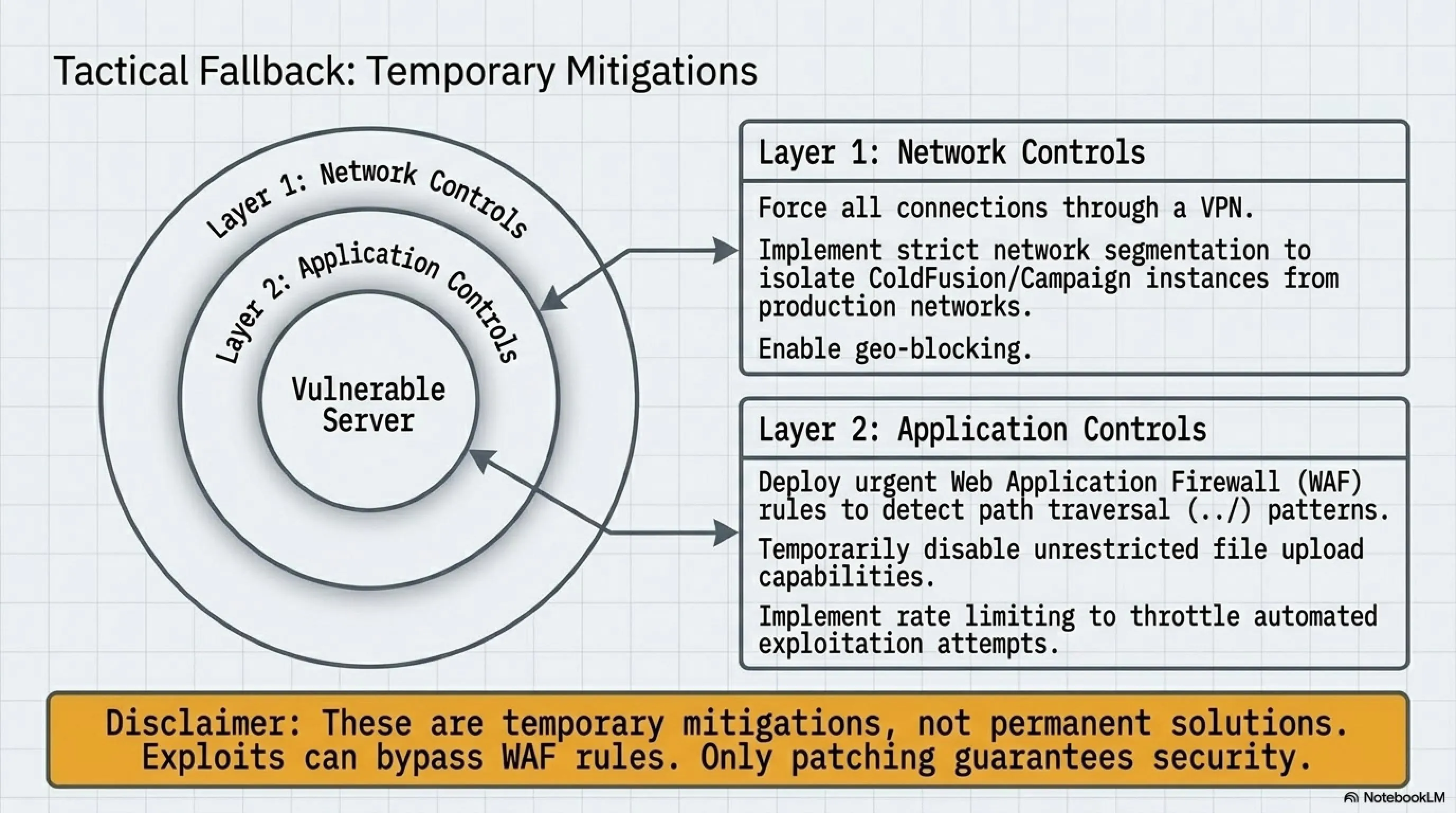 Tactical Fallback: Temporary Mitigations

Layer 1: Network Controls

Layer 2: Application Controls

Vulnerable Server

Layer 1: Network Controls

Force all connections through a VPN.

Implement strict network segmentation to isolate ColdFusion/Campaign instances from production networks.

Enable geo-blocking.

Layer 2: Application Controls

Deploy urgent Web Application Firewall (WAF) rules to detect path traversal (../) patterns.

Temporarily disable unrestricted file upload capabilities.

Implement rate limiting to throttle automated exploitation attempts.

Disclaimer: These are temporary mitigations, not permanent solutions. Exploits can bypass WAF rules. Only patching guarantees security.

NotebookLM